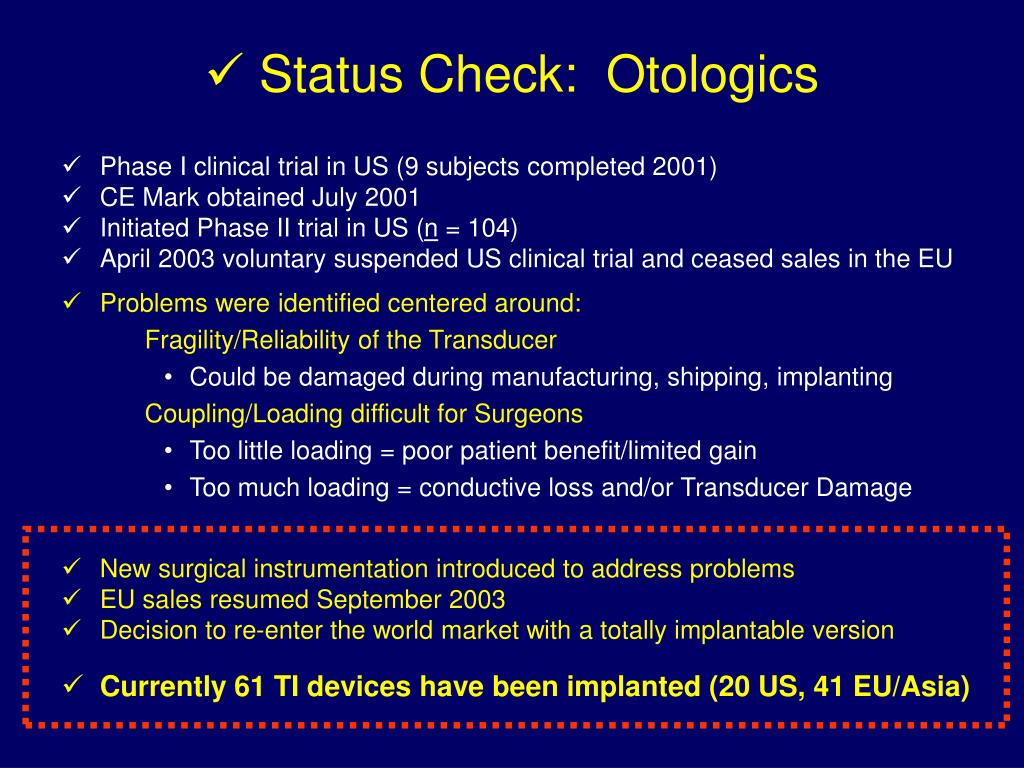 ✓ Status Check: Otologics

✓ Phase I clinical trial in US (9 subjects completed 2001)
✓ CE Mark obtained July 2001
✓ Initiated Phase II trial in US (n = 104)
✓ April 2003 voluntary suspended US clinical trial and ceased sales in the EU

✓ Problems were identified centered around:
Fragility/Reliability of the Transducer
• Could be damaged during manufacturing, shipping, implanting
Coupling/Loading difficult for Surgeons
• Too little loading = poor patient benefit/limited gain
• Too much loading = conductive loss and/or Transducer Damage

✓ New surgical instrumentation introduced to address problems
✓ EU sales resumed September 2003
✓ Decision to re-enter the world market with a totally implantable version

✓ Currently 61 TI devices have been implanted (20 US, 41 EU/Asia)